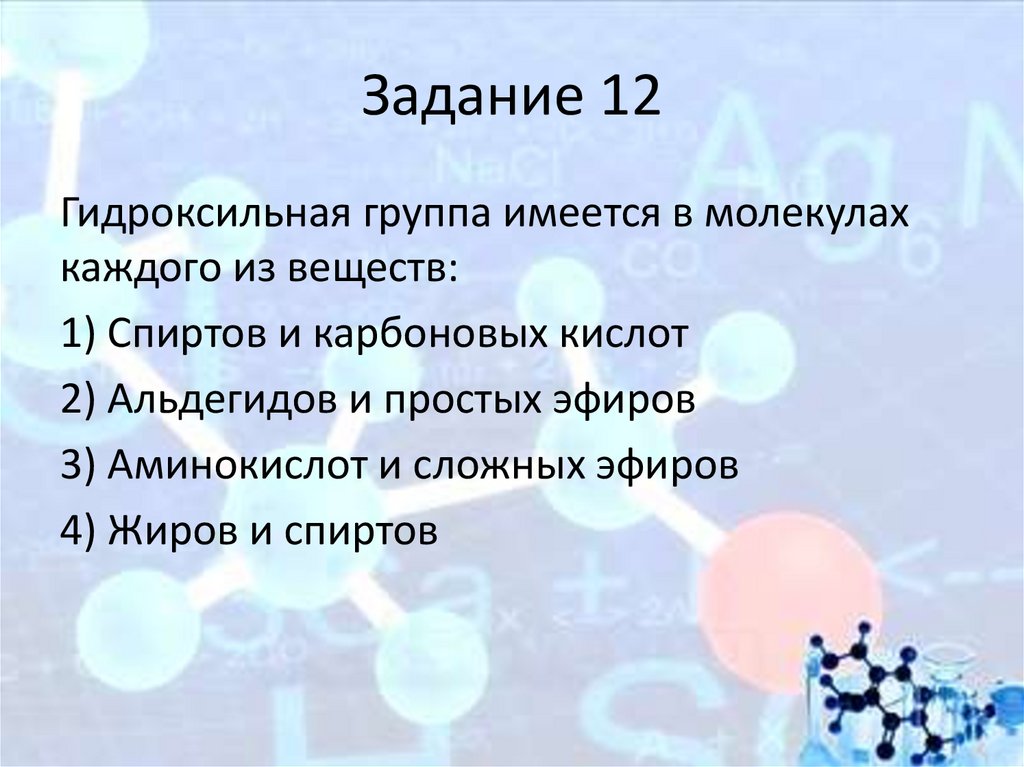 Задание 12

Гидроксильная группа имеется в молекулах каждого из веществ:

1) Спиртов и карбоновых кислот

2) Альдегидов и простых эфиров

3) Аминокислот и сложных эфиров

4) Жиров и спиртов